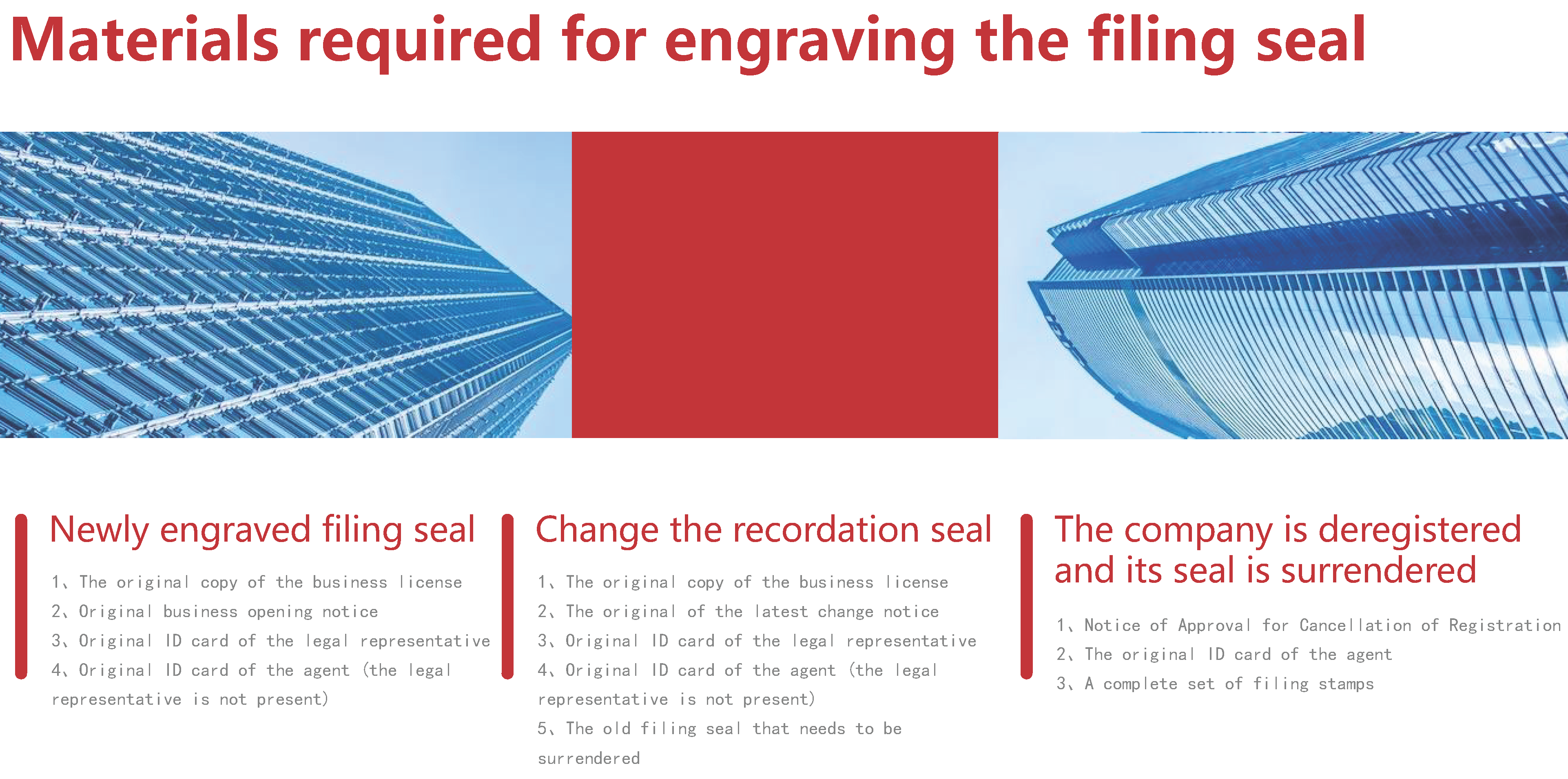 Materials required for engraving the filing seal

Newly engraved filing seal

1、The original copy of the business license
2、Original business opening notice
3、Original ID card of the legal representative
4、Original ID card of the agent (the legal representative is not present)

Change the recordation seal

1、The original copy of the business license
2、The original of the latest change notice
3、Original ID card of the legal representative
4、Original ID card of the agent (the legal representative is not present)
5、The old filing seal that needs to be surrendered

The company is deregistered and its seal is surrendered

1、Notice of Approval for Cancellation of Registration
2、The original ID card of the agent
3、A complete set of filing stamps